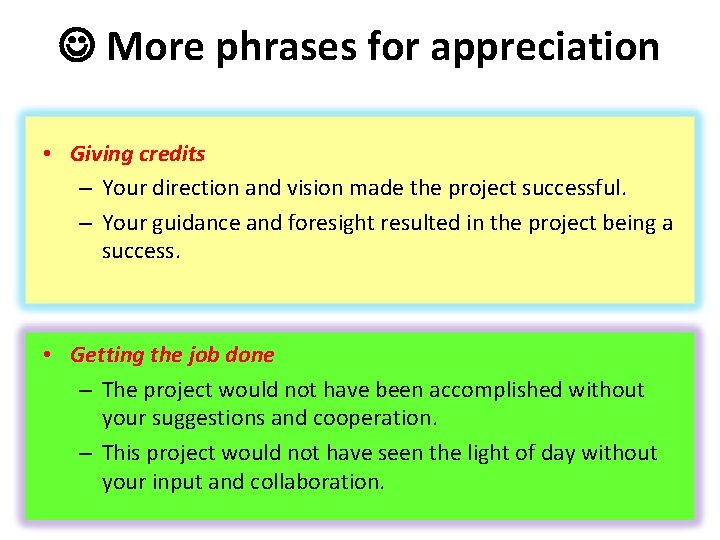 ☺ More phrases for appreciation

• Giving credits
– Your direction and vision made the project successful.
– Your guidance and foresight resulted in the project being a success.

• Getting the job done
– The project would not have been accomplished without your suggestions and cooperation.
– This project would not have seen the light of day without your input and collaboration.